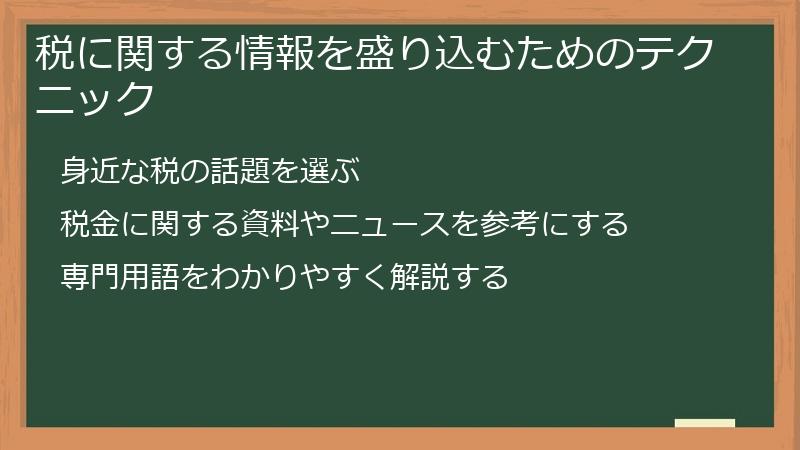 税に関する情報を盛り込むためのテクニック

身近な税の話題を選ぶ

税金に関する資料やニュースを参考にする

専門用語をわかりやすく解説する